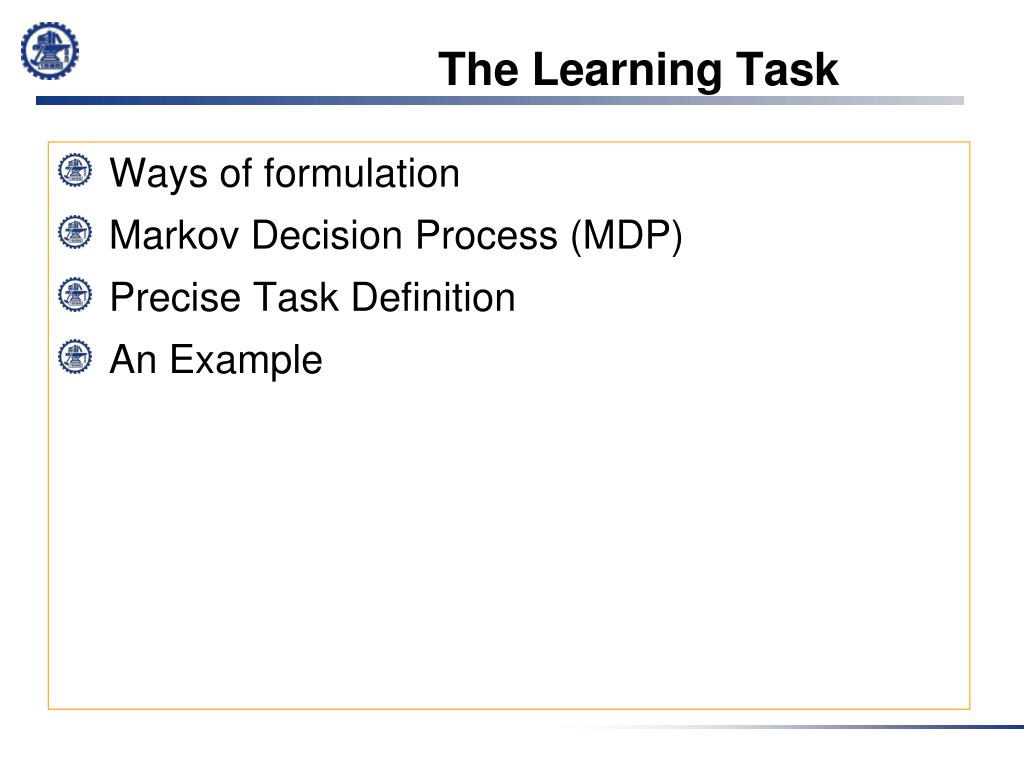 The Learning Task

Ways of formulation

Markov Decision Process (MDP)

Precise Task Definition

An Example